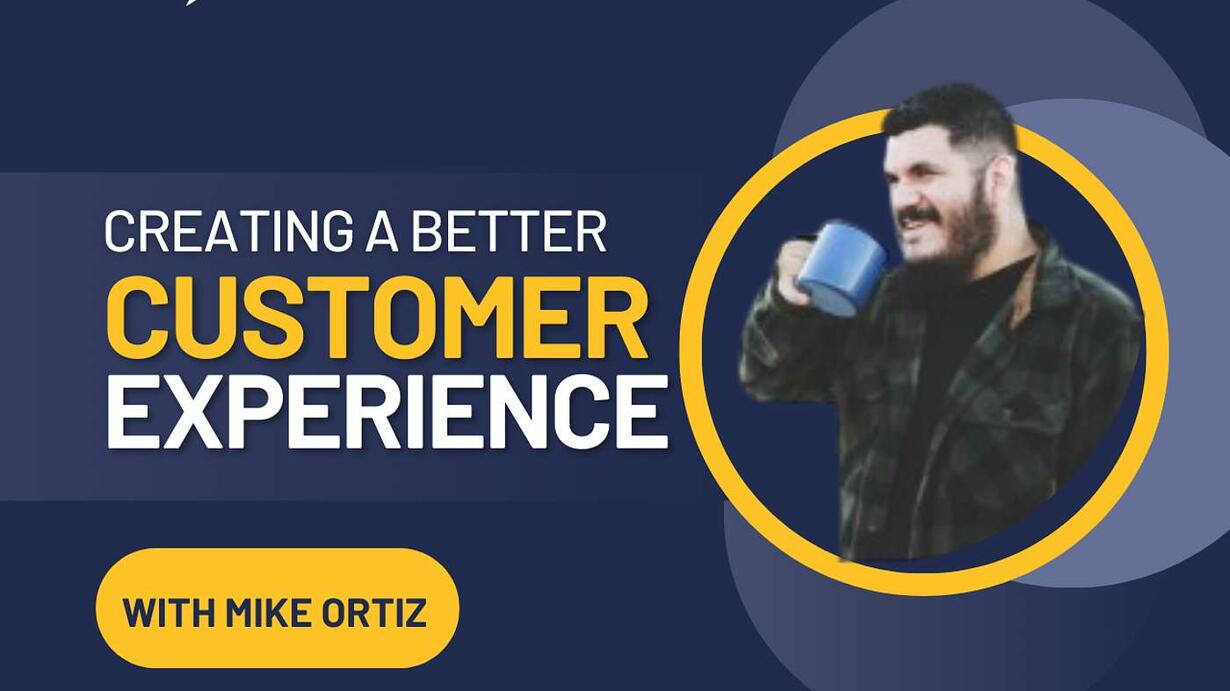 CREATING A BETTER
CUSTOMER
EXPERIENCE

WITH MIKE ORTIZ